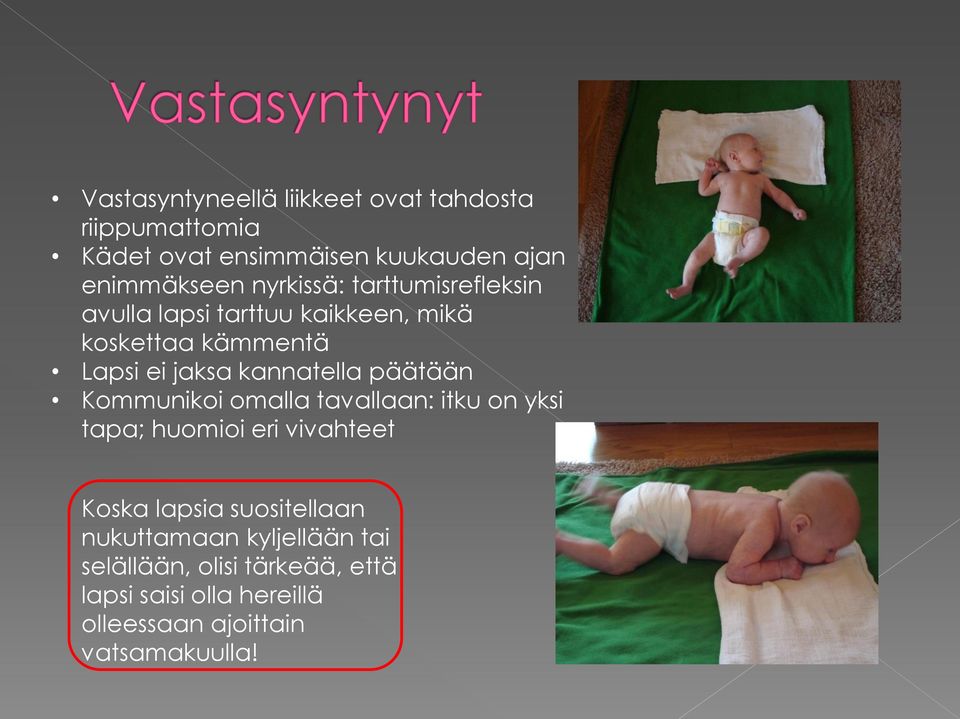 Vastasyntynyt

• Vastasyntyneellä liikkeet ovat tahdosta riippumattomia
• Kädet ovat ensimmäisen kuukauden ajan enimmäkseen nyrkissä: tarttumisrefleksin avulla lapsi tarttuu kaikkeen, mikä koskettaa kämmentä
• Lapsi ei jaksa kannatella päätään
• Kommunikoi omalla tavallaan: itku on yksi tapa; huomioi eri vivahteet

Koska lapsia suositellaan nukuttamaan kyljellään tai selällään, olisi tärkeää, että lapsi saisi olla hereillä olleessaan ajoittain vatsamakuulla!